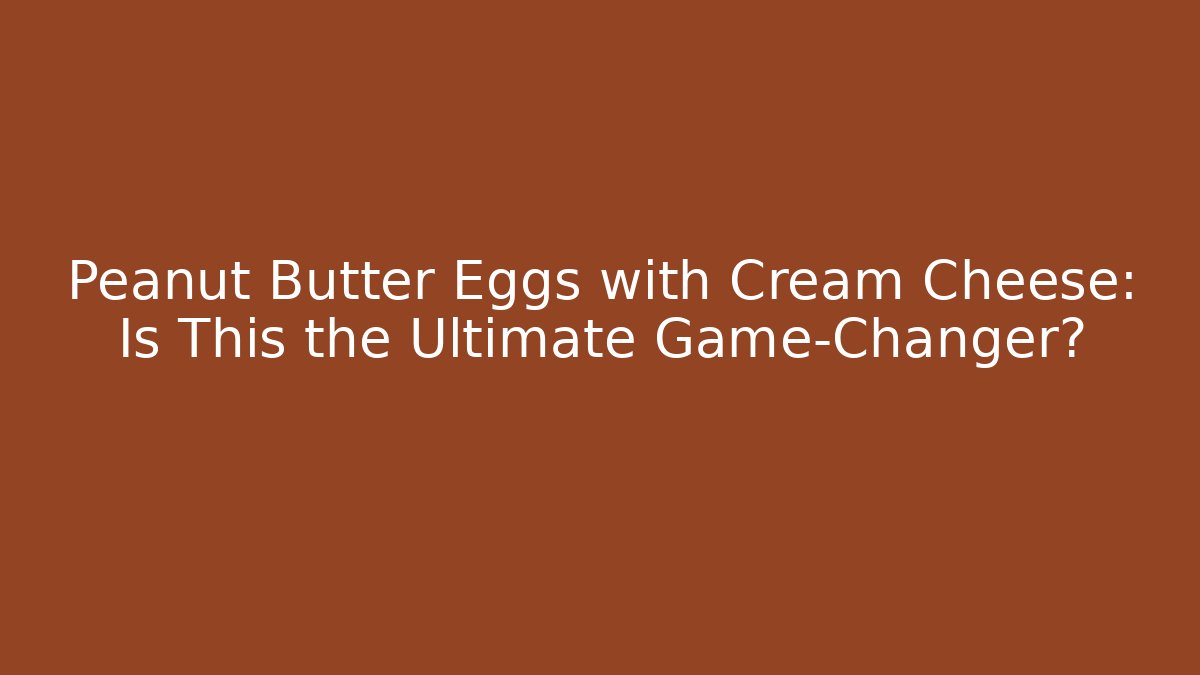 Peanut Butter Eggs with Cream Cheese: Is This the Ultimate Game-Changer?